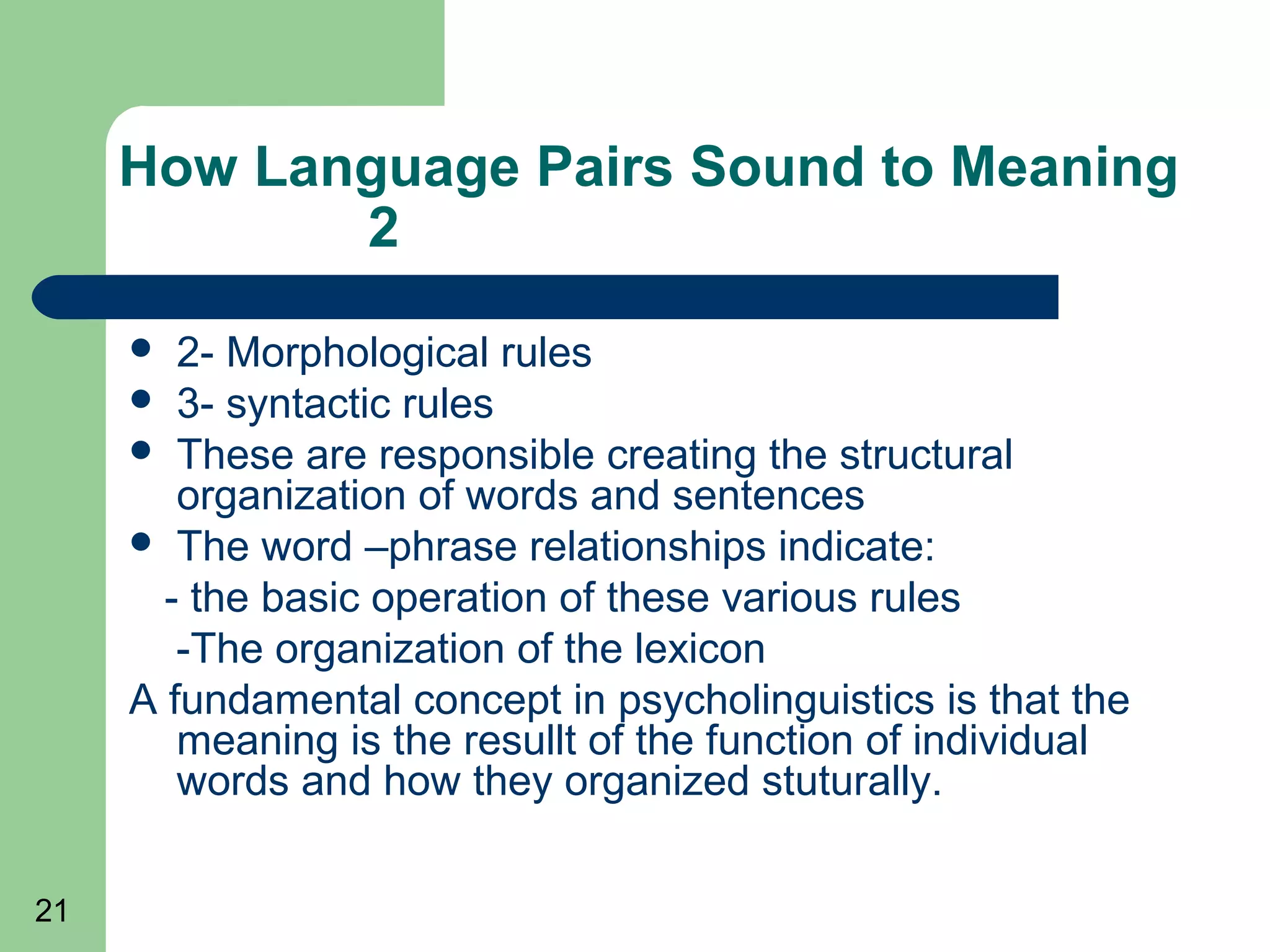 How Language Pairs Sound to Meaning 2

• 2- Morphological rules
• 3- syntactic rules
• These are responsible creating the structural organization of words and sentences
• The word –phrase relationships indicate:
- the basic operation of these various rules
-The organization of the lexicon

A fundamental concept in psycholinguistics is that the meaning is the resullt of the function of individual words and how they organized stuturally.

21